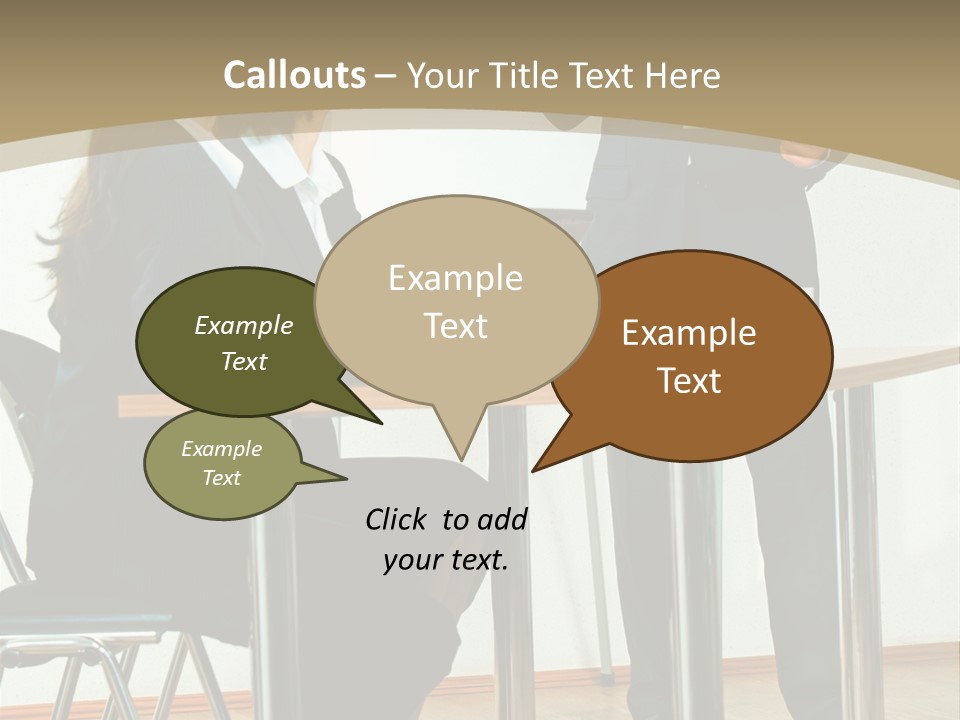 Callouts – Your Title Text Here

Example Text

Example Text

Example Text

Example Text

Click to add your text.